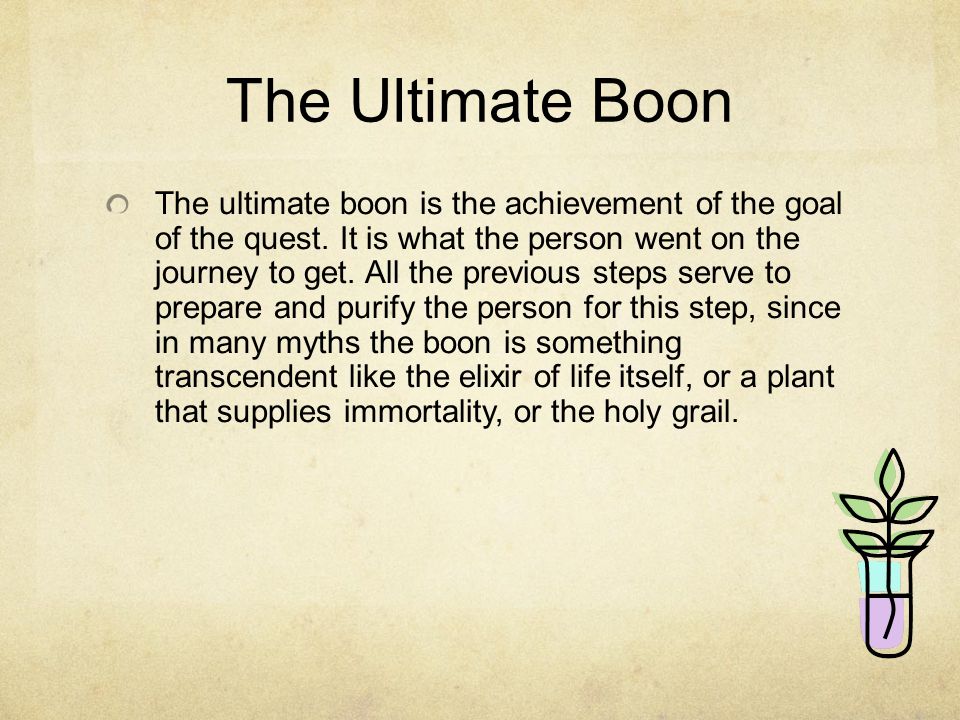 The Ultimate Boon

The ultimate boon is the achievement of the goal of the quest. It is what the person went on the journey to get. All the previous steps serve to prepare and purify the person for this step, since in many myths the boon is something transcendent like the elixir of life itself, or a plant that supplies immortality, or the holy grail.